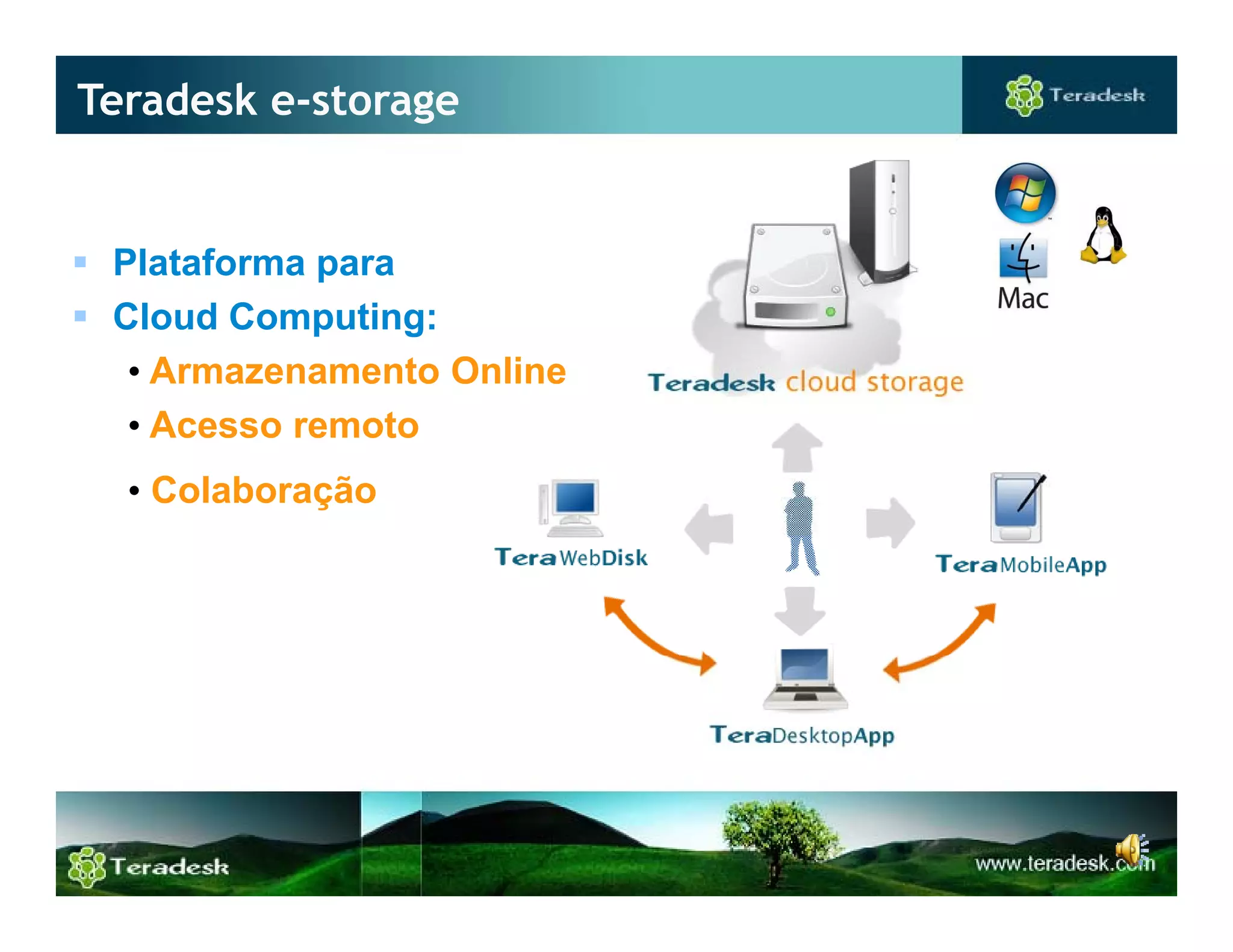 Teradesk e-storage

Teradesk

▪ Plataforma para
▪ Cloud Computing:
• Armazenamento Online
• Acesso remoto
• Colaboração

Mac

Teradesk cloud storage

TeraWebDisk

TeraMobileApp

TeraDesktopApp

Teradesk

www.teradesk.com